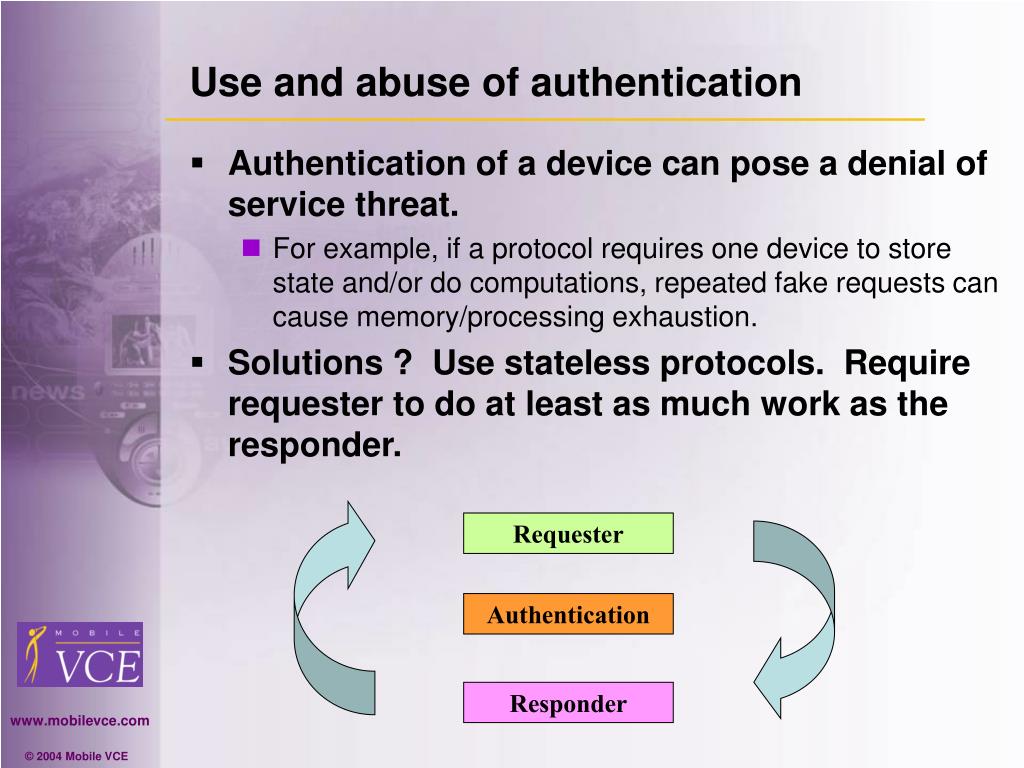 Use and abuse of authentication

▪ Authentication of a device can pose a denial of service threat.

■ For example, if a protocol requires one device to store state and/or do computations, repeated fake requests can cause memory/processing exhaustion.

▪ Solutions ? Use stateless protocols. Require requester to do at least as much work as the responder.

Requester

Authentication

Responder

news

MOBILE VCE

www.mobilevce.com

© 2004 Mobile VCE